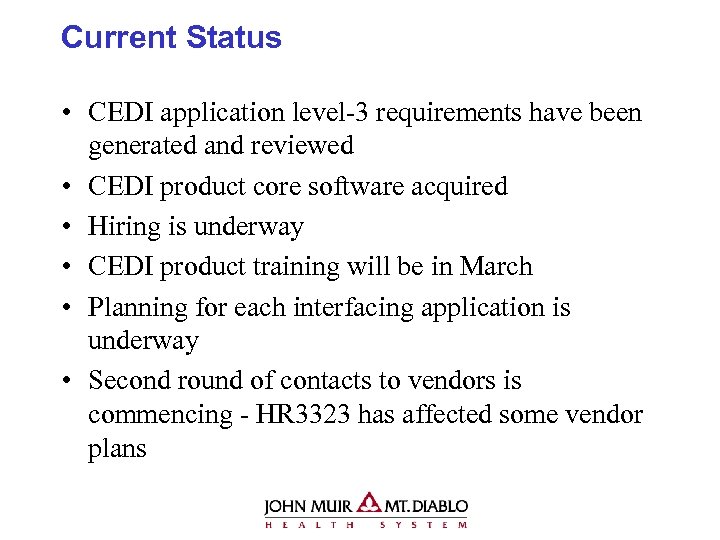 Current Status

• CEDI application level-3 requirements have been generated and reviewed

• CEDI product core software acquired

• Hiring is underway

• CEDI product training will be in March

• Planning for each interfacing application is underway

• Second round of contacts to vendors is commencing - HR3323 has affected some vendor plans

JOHN MUIR MT. DIABLO
HEALTH SYSTEM